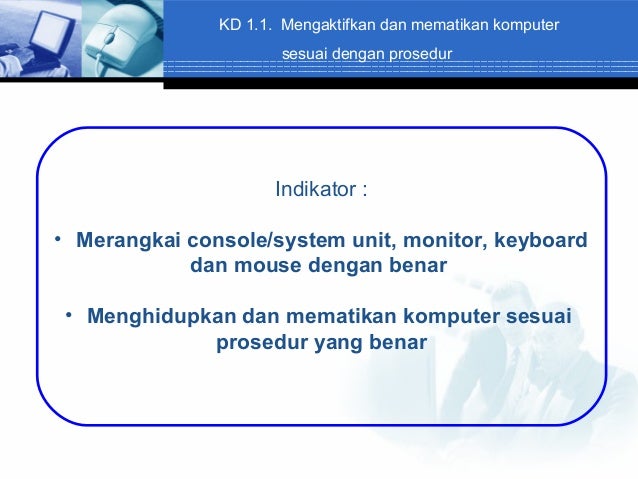 KD 1.1. Mengaktifkan dan mematikan komputer sesuai dengan prosedur

Indikator :

• Merangkai console/system unit, monitor, keyboard dan mouse dengan benar

• Menghidupkan dan mematikan komputer sesuai prosedur yang benar